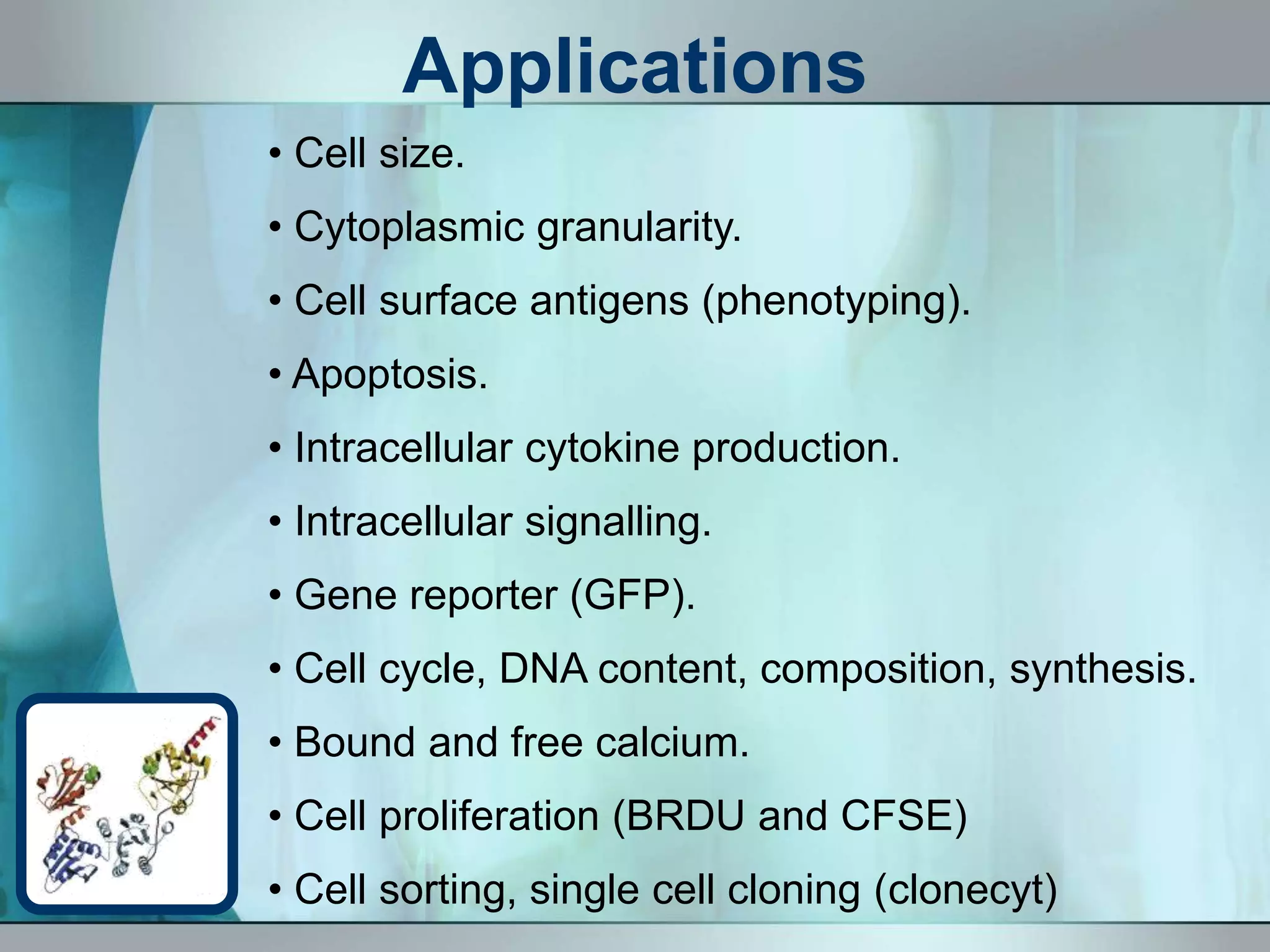 Applications

• Cell size.

• Cytoplasmic granularity.

• Cell surface antigens (phenotyping).

• Apoptosis.

• Intracellular cytokine production.

• Intracellular signalling.

• Gene reporter (GFP).

• Cell cycle, DNA content, composition, synthesis.

• Bound and free calcium.

• Cell proliferation (BRDU and CFSE)

• Cell sorting, single cell cloning (clonecyt)